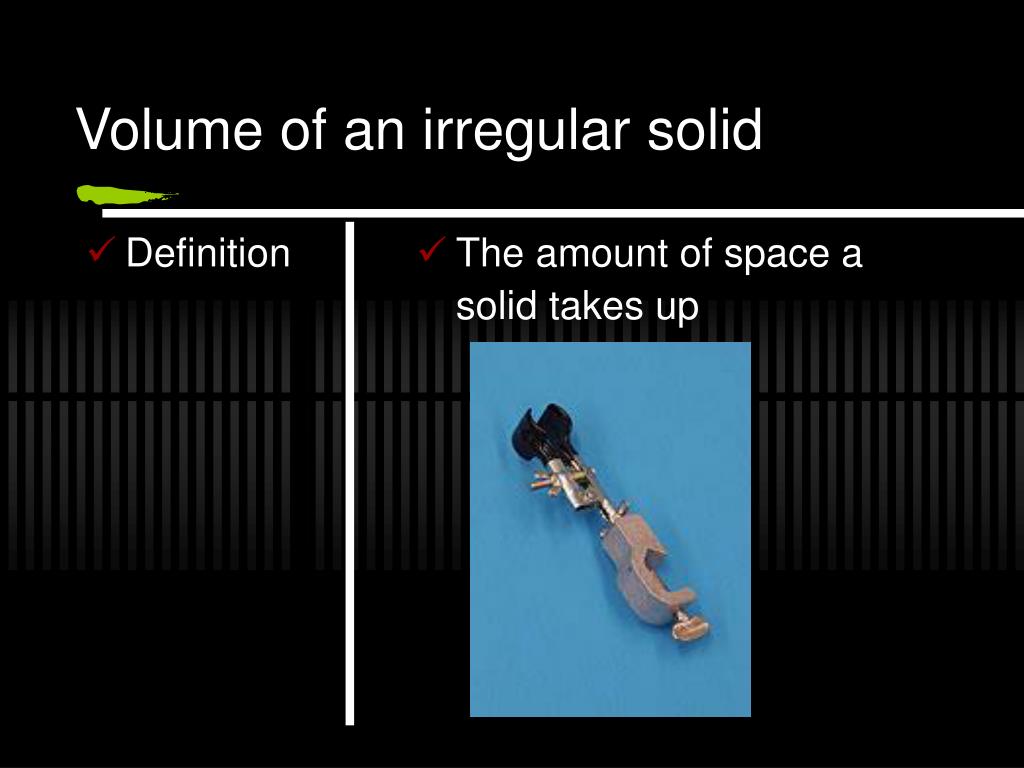 Volume of an irregular solid

✓ Definition

✓ The amount of space a solid takes up